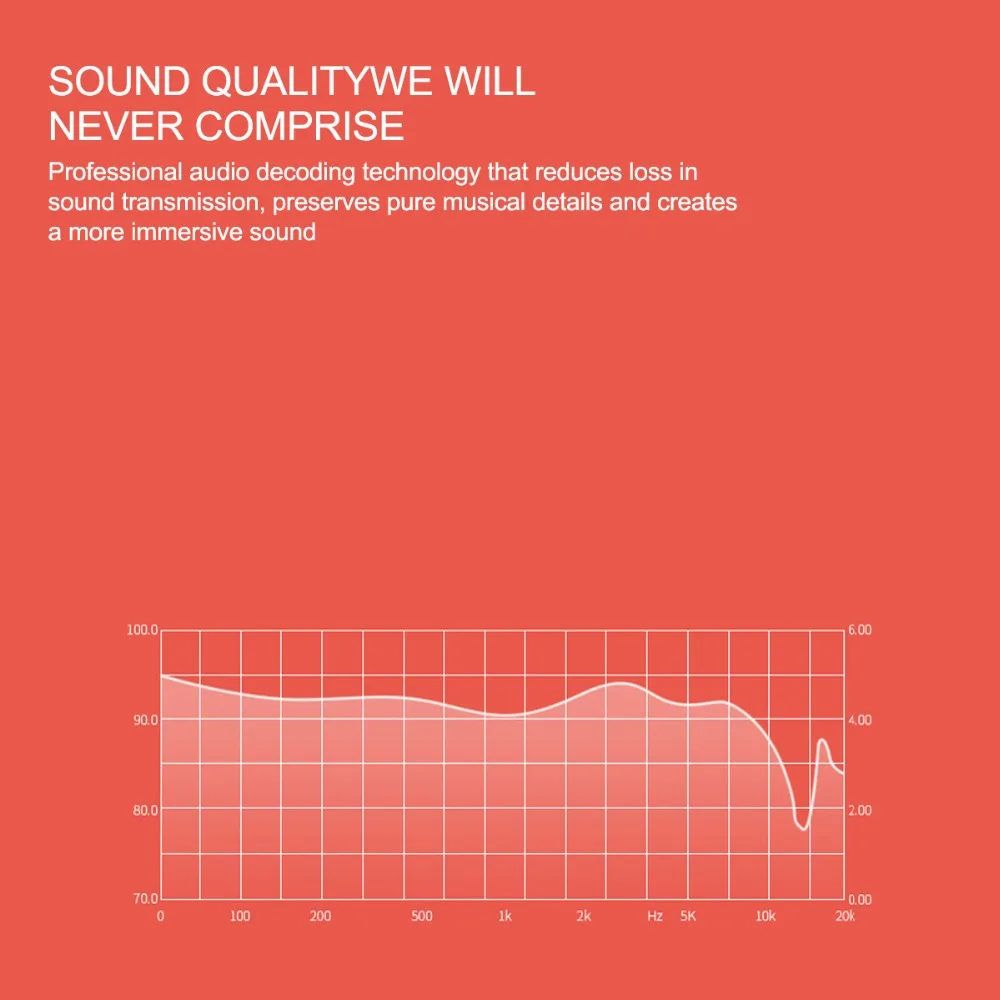 SOUND QUALITYWE WILL NEVER COMPRISE

Professional audio decoding technology that reduces loss in sound transmission, preserves pure musical details and creates a more immersive sound

100.0
90.0
80.0
70.0

6.00
4.00
2.00
0.00

0 100 200 500 1k 2k Hz 5K 10k 20k